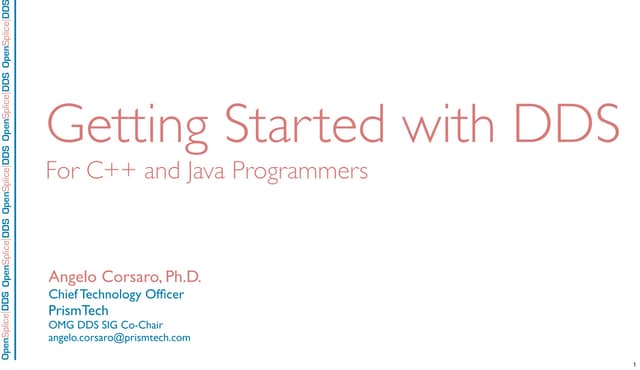 OpenSplice|DDS OpenSplice|DDS OpenSplice|DDS OpenSplice|DDS OpenSplice|DDS OpenSplice|DDS

Getting Started with DDS
For C++ and Java Programmers

Angelo Corsaro, Ph.D.
Chief Technology Officer
PrismTech
OMG DDS SIG Co-Chair
angelo.corsaro@prismtech.com

1